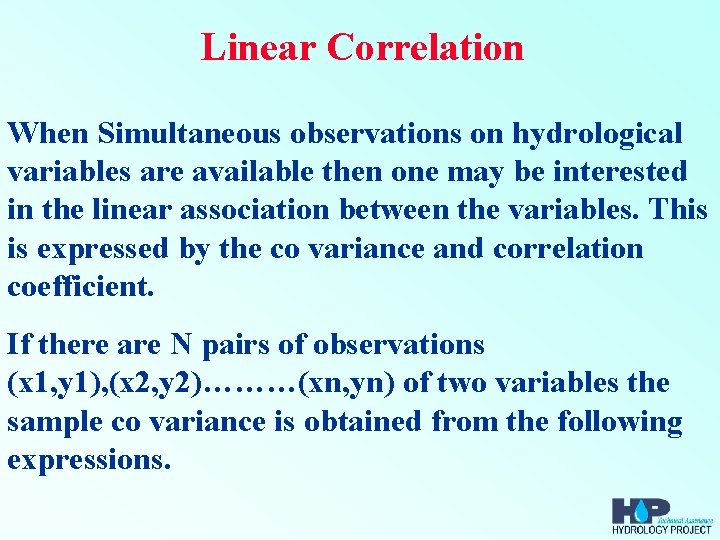 Linear Correlation

When Simultaneous observations on hydrological variables are available then one may be interested in the linear association between the variables. This is expressed by the co variance and correlation coefficient.

If there are N pairs of observations (x1,y1),(x2,y2)………(xn,yn) of two variables the sample co variance is obtained from the following expressions.

HP Technical Assistance
HYDROLOGY PROJECT